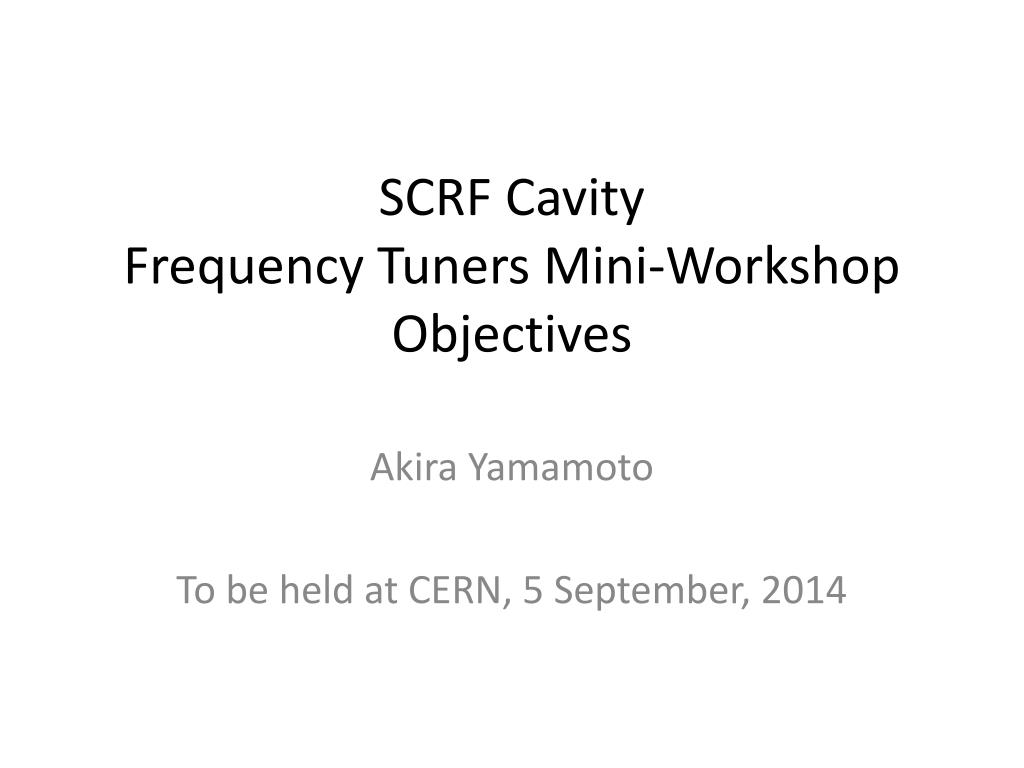 SCRF Cavity
Frequency Tuners Mini-Workshop
Objectives

Akira Yamamoto

To be held at CERN, 5 September, 2014